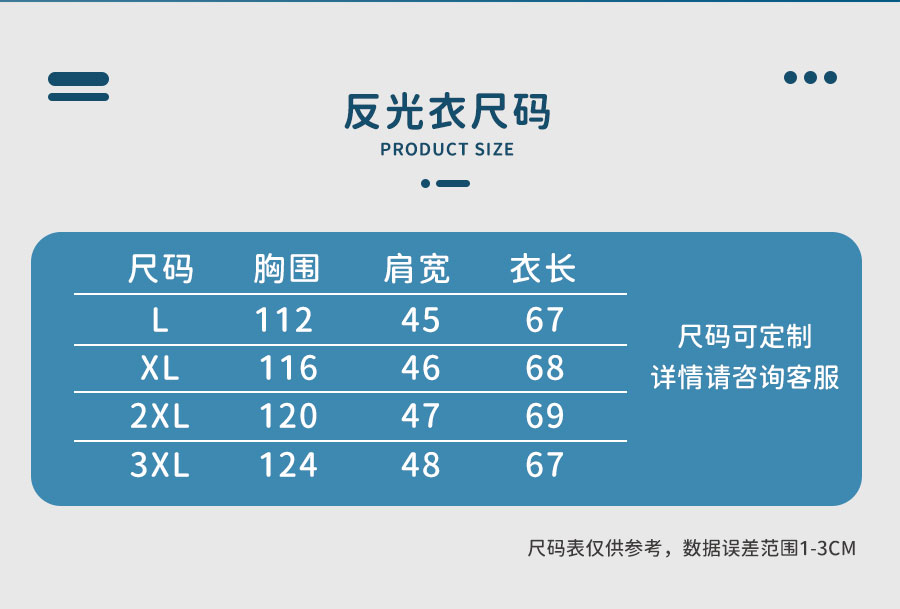 反光衣尺码
PRODUCT SIZE

| 尺码 | 胸围 | 肩宽 | 衣长 |
|---|---|---|---|
| L | 112 | 45 | 67 |
| XL | 116 | 46 | 68 |
| 2XL | 120 | 47 | 69 |
| 3XL | 124 | 48 | 67 |

尺码可定制
详情请咨询客服

尺码表仅供参考，数据误差范围1-3CM